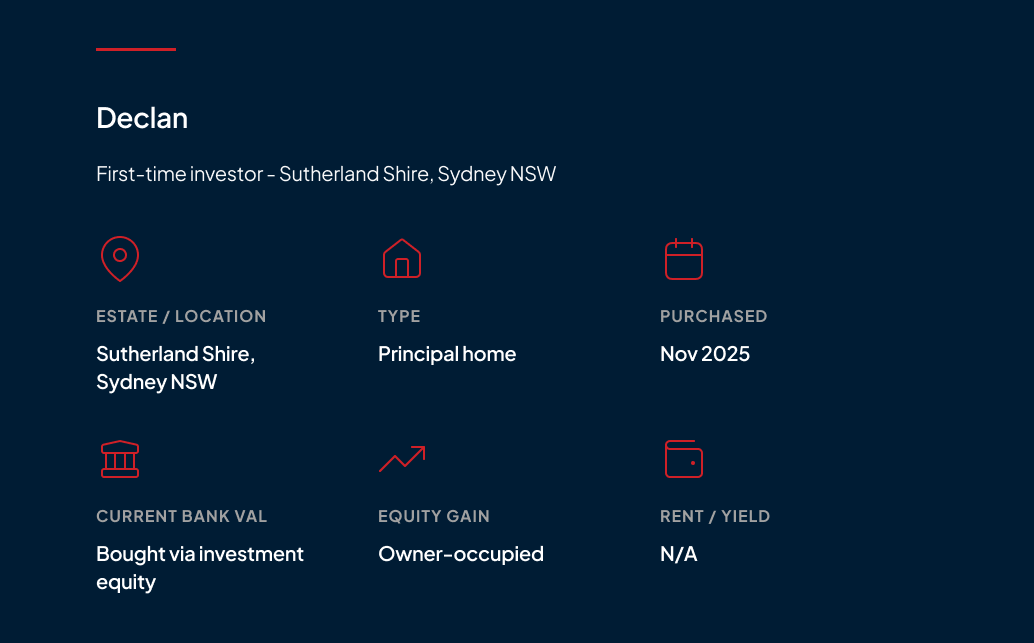 Declan

First-time investor - Sutherland Shire, Sydney NSW

ESTATE / LOCATION
Sutherland Shire, Sydney NSW

TYPE
Principal home

PURCHASED
Nov 2025

CURRENT BANK VAL
Bought via investment equity

EQUITY GAIN
Owner-occupied

RENT / YIELD
N/A